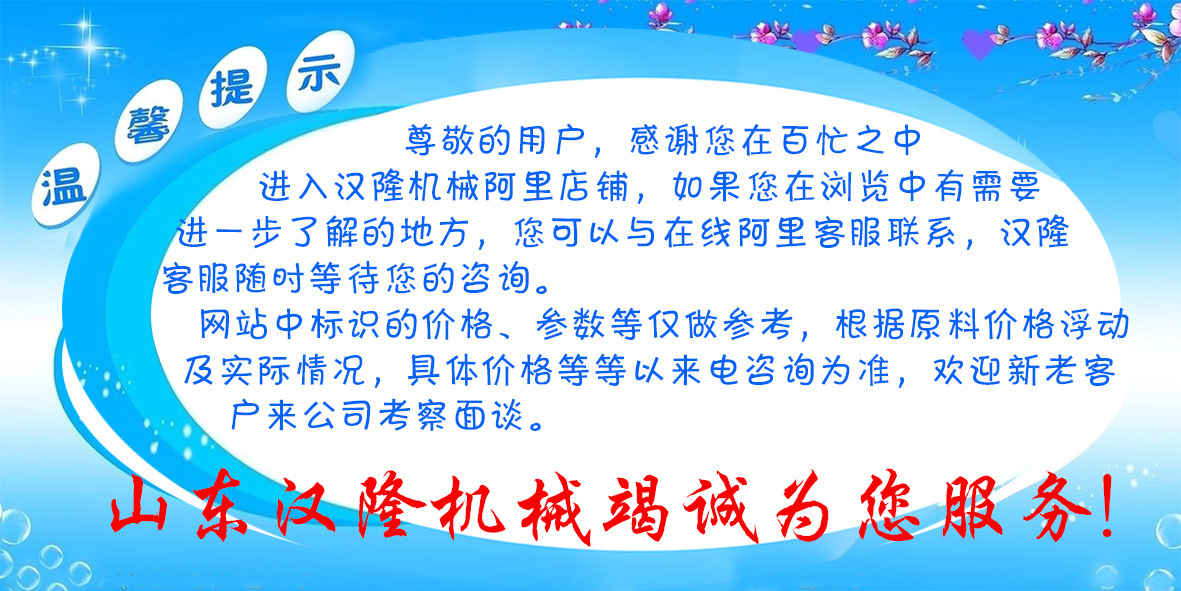 温馨提示

尊敬的用户，感谢您在百忙之中进入汉隆机械阿里店铺，如果您在浏览中有需要进一步了解的地方，您可以与在线阿里客服联系，汉隆客服随时等待您的咨询。

网站中标识的价格、参数等仅做参考，根据原料价格浮动及实际情况，具体价格等等以来电咨询为准，欢迎新老客户来公司考察面谈。

山东汉隆机械竭诚为您服务！